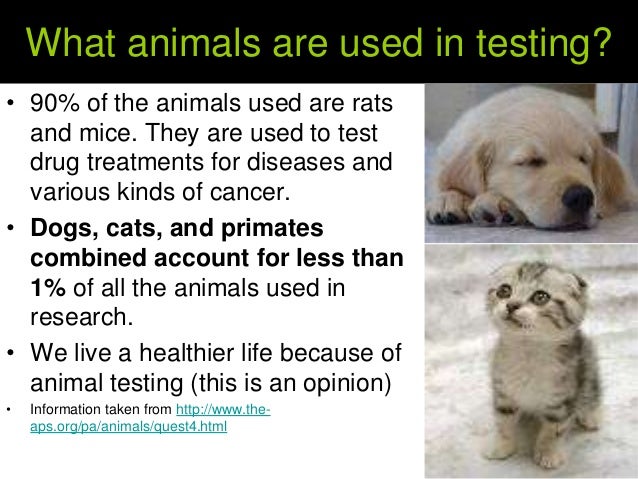 What animals are used in testing?

• 90% of the animals used are rats and mice. They are used to test drug treatments for diseases and various kinds of cancer.

• Dogs, cats, and primates combined account for less than 1% of all the animals used in research.

• We live a healthier life because of animal testing (this is an opinion)

• Information taken from http://www.the-aps.org/pa/animals/quest4.html